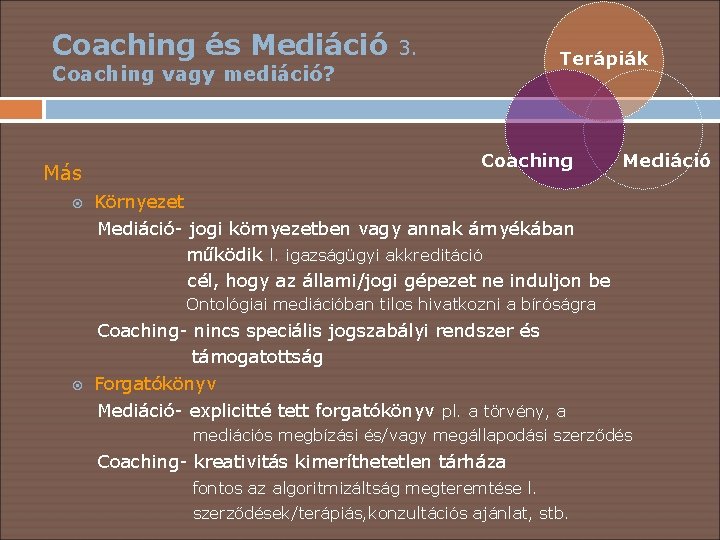 Coaching és Mediáció 3.
Coaching vagy mediáció?

Terápiák

Coaching

Mediáció

Más

Környezet

Mediáció- jogi környezetben vagy annak árnyékában működik l. igazságügyi akkreditáció
cél, hogy az állami/jogi gépezet ne induljon be
Ontológiai mediációban tilos hivatkozni a bíróságra

Coaching- nincs speciális jogszabályi rendszer és támogatottság

Forgatókönyv

Mediáció- explicitté tett forgatókönyv pl. a törvény, a mediációs megbízási és/vagy megállapodási szerződés

Coaching- kreativitás kimeríthetetlen tárháza
fontos az algoritmizáltság megteremtése l. szerződések/terápiás,konzultációs ajánlat, stb.